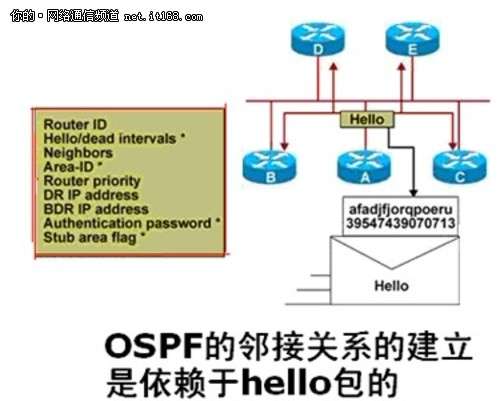 你的·网络通信频道 net.it168.com

D
E
Hello
B
A
C

Router ID
Hello/dead intervals *
Neighbors
Area-ID *
Router priority
DR IP address
BDR IP address
Authentication password *
Stub area flag *

afadjfjorqpoeru
39547439070713

Hello

OSPF的邻接关系的建立是依赖于hello包的